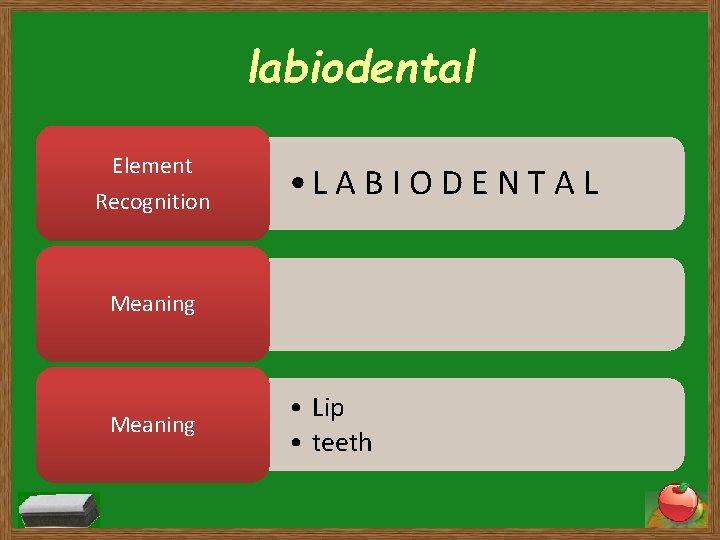 labiodental

Element Recognition

• L A B I O D E N T A L

Meaning

Meaning

• Lip
• teeth